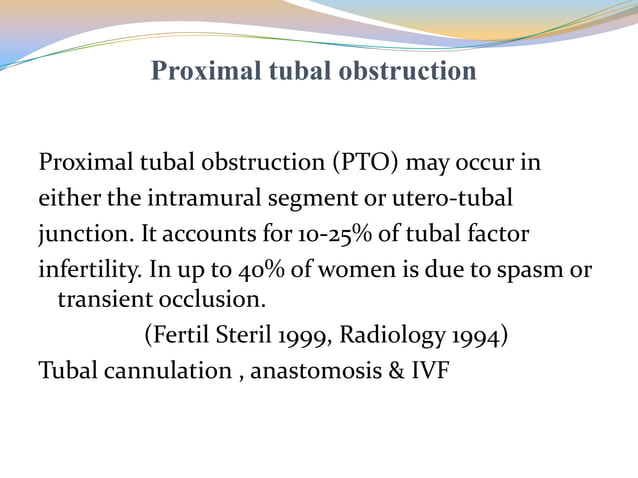 Proximal tubal obstruction

Proximal tubal obstruction (PTO) may occur in either the intramural segment or utero-tubal junction. It accounts for 10-25% of tubal factor infertility. In up to 40% of women is due to spasm or transient occlusion.

(Fertil Steril 1999, Radiology 1994)

Tubal cannulation , anastomosis & IVF